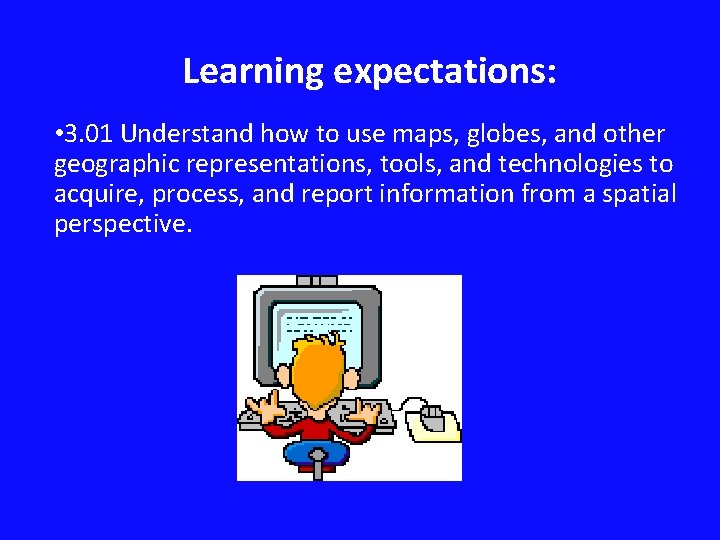 Learning expectations:

•3.01 Understand how to use maps, globes, and other geographic representations, tools, and technologies to acquire, process, and report information from a spatial perspective.